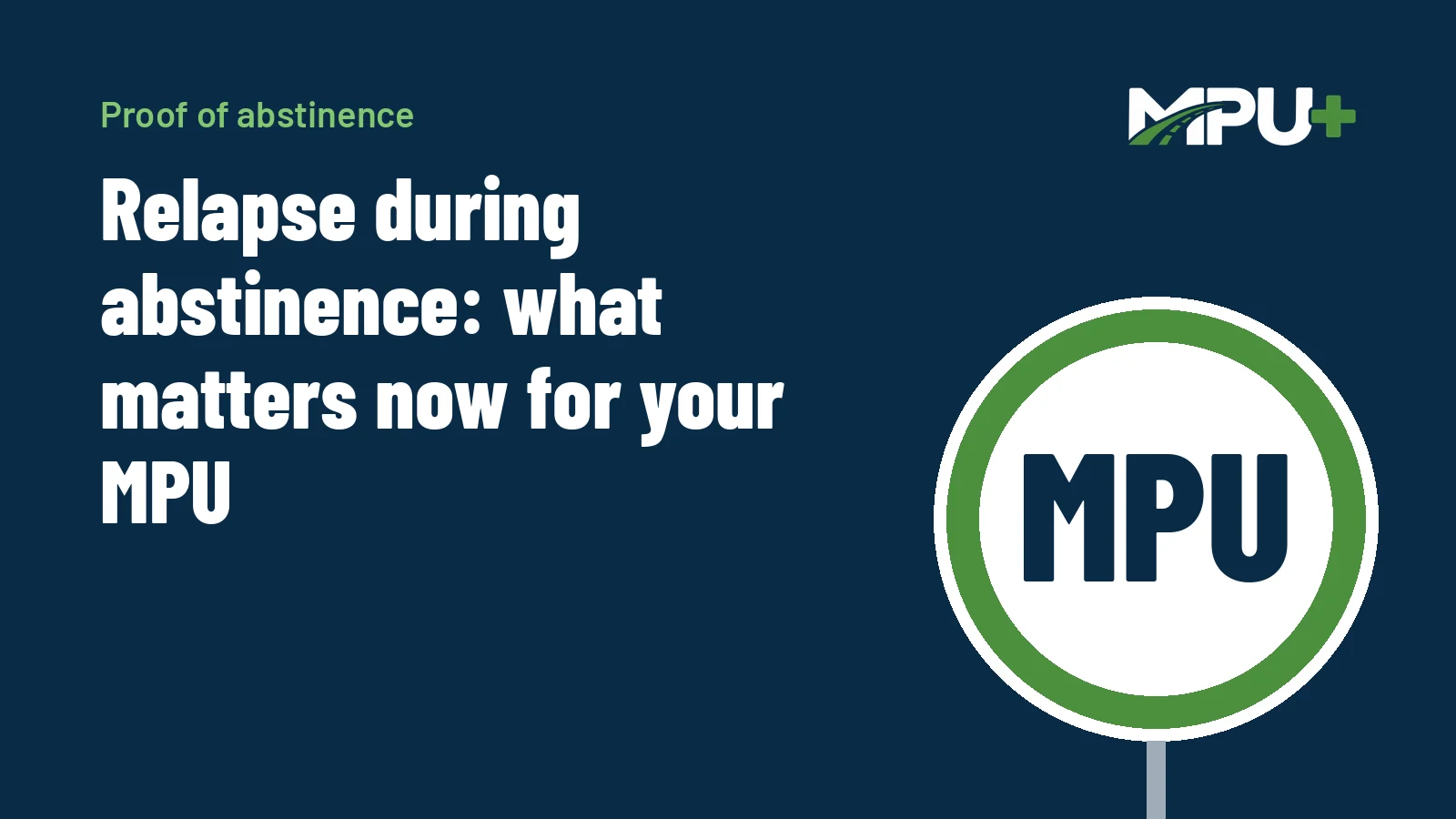 Proof of abstinence

MPU+

Relapse during abstinence: what matters now for your MPU

MPU